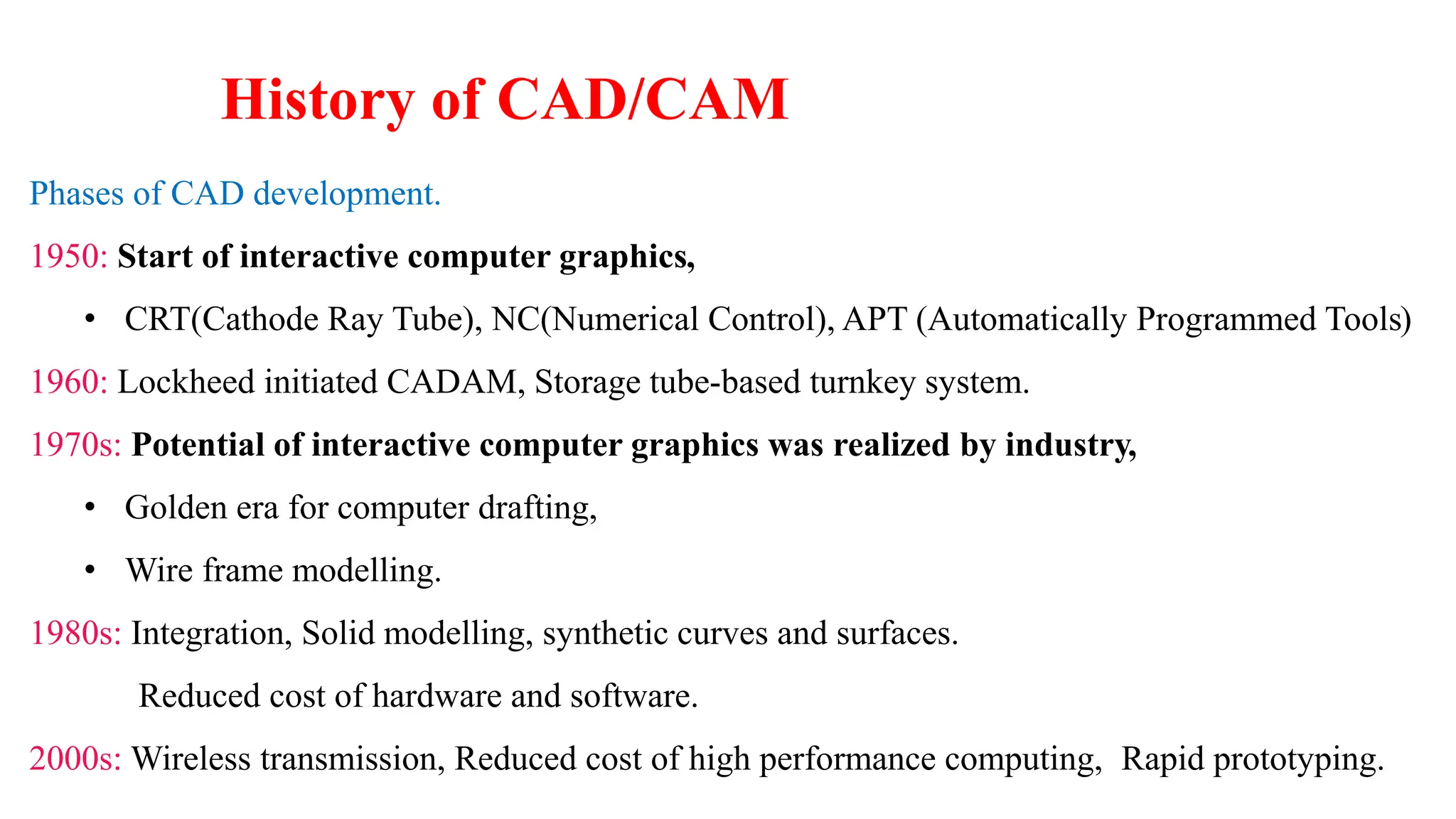 History of CAD/CAM

Phases of CAD development.

1950: Start of interactive computer graphics,

• CRT(Cathode Ray Tube), NC(Numerical Control), APT (Automatically Programmed Tools)

1960: Lockheed initiated CADAM, Storage tube-based turnkey system.

1970s: Potential of interactive computer graphics was realized by industry,

• Golden era for computer drafting,

• Wire frame modelling.

1980s: Integration, Solid modelling, synthetic curves and surfaces.

Reduced cost of hardware and software.

2000s: Wireless transmission, Reduced cost of high performance computing, Rapid prototyping.